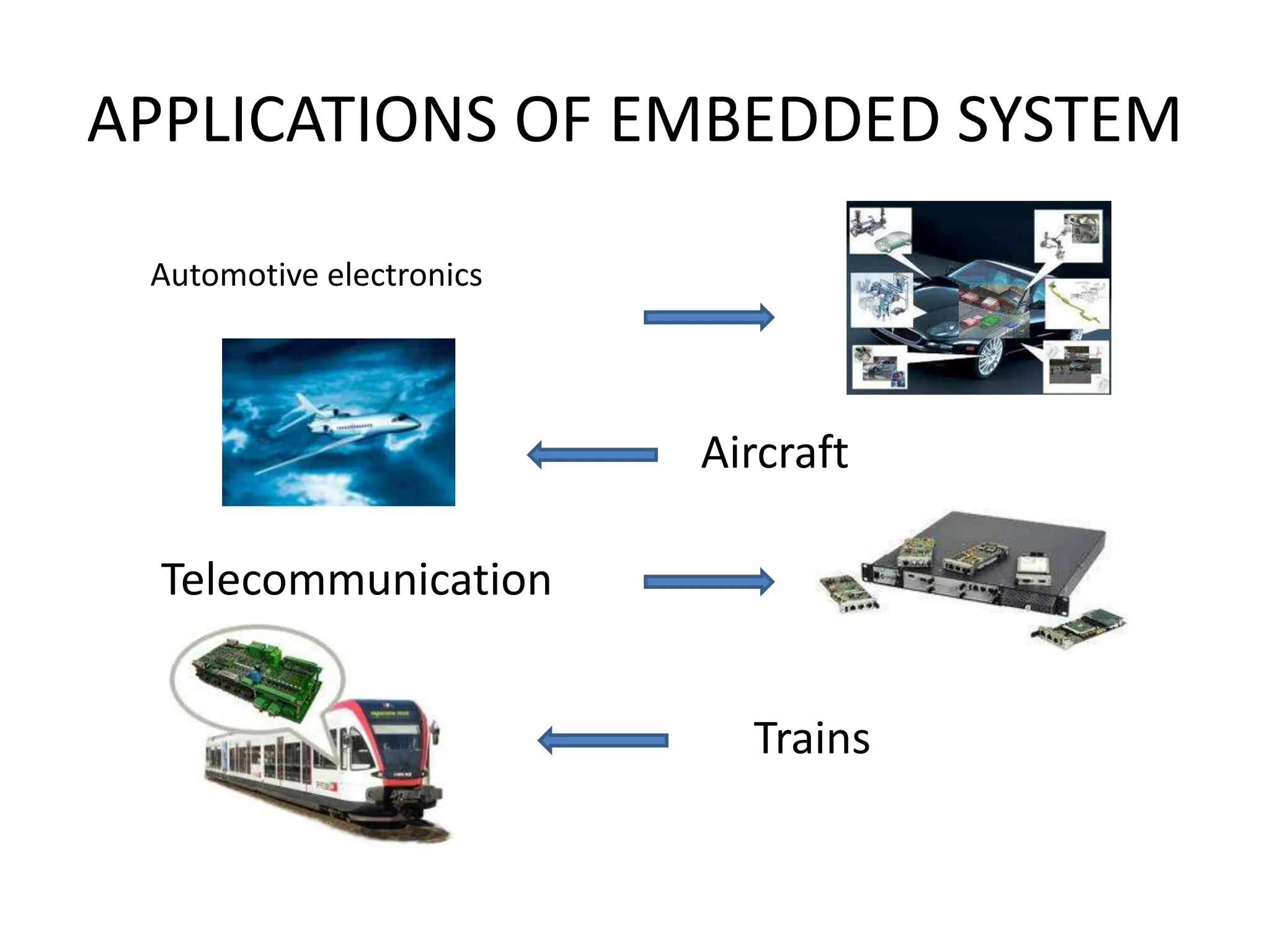 APPLICATIONS OF EMBEDDED SYSTEM

Automotive electronics

Aircraft

Telecommunication

Trains